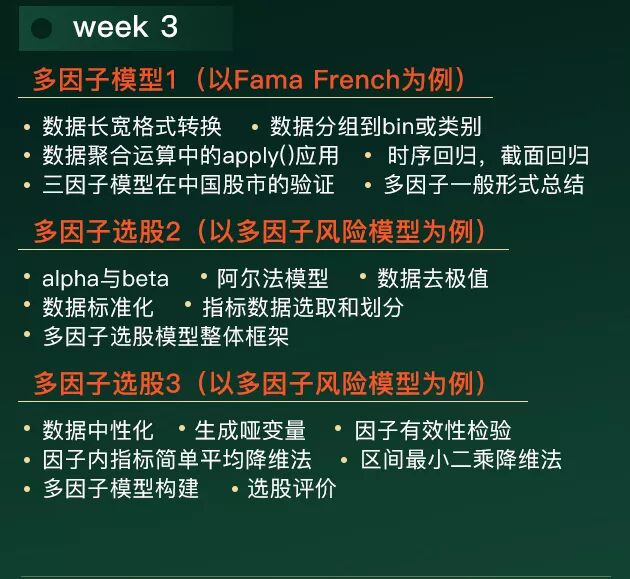 week 3

多因子模型1（以Fama French为例）

• 数据长宽格式转换 • 数据分组到bin或类别
• 数据聚合运算中的apply()应用 • 时序回归，截面回归
• 三因子模型在中国股市的验证 • 多因子一般形式总结

多因子选股2（以多因子风险模型为例）

• alpha与beta • 阿尔法模型 • 数据去极值
• 数据标准化 • 指标数据选取和划分
• 多因子选股模型整体框架

多因子选股3（以多因子风险模型为例）

• 数据中性化 • 生成哑变量 • 因子有效性检验
• 因子内指标简单平均降维法 • 区间最小二乘降维法
• 多因子模型构建 • 选股评价